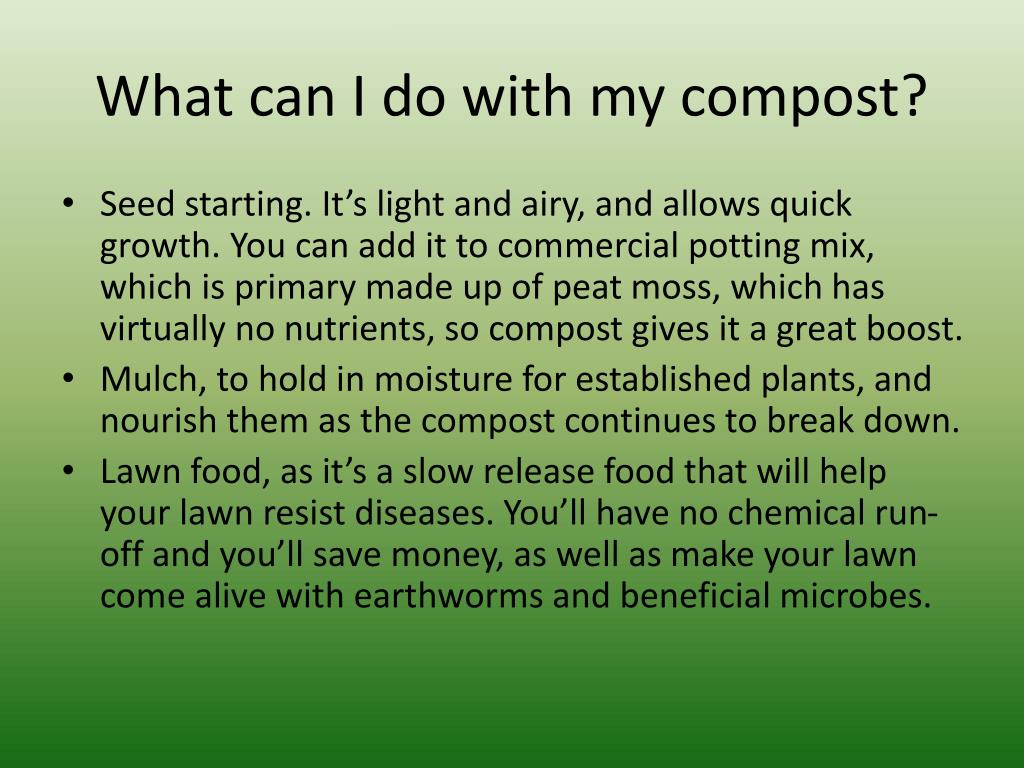 What can I do with my compost?

• Seed starting. It’s light and airy, and allows quick growth. You can add it to commercial potting mix, which is primary made up of peat moss, which has virtually no nutrients, so compost gives it a great boost.
• Mulch, to hold in moisture for established plants, and nourish them as the compost continues to break down.
• Lawn food, as it’s a slow release food that will help your lawn resist diseases. You’ll have no chemical run-off and you’ll save money, as well as make your lawn come alive with earthworms and beneficial microbes.